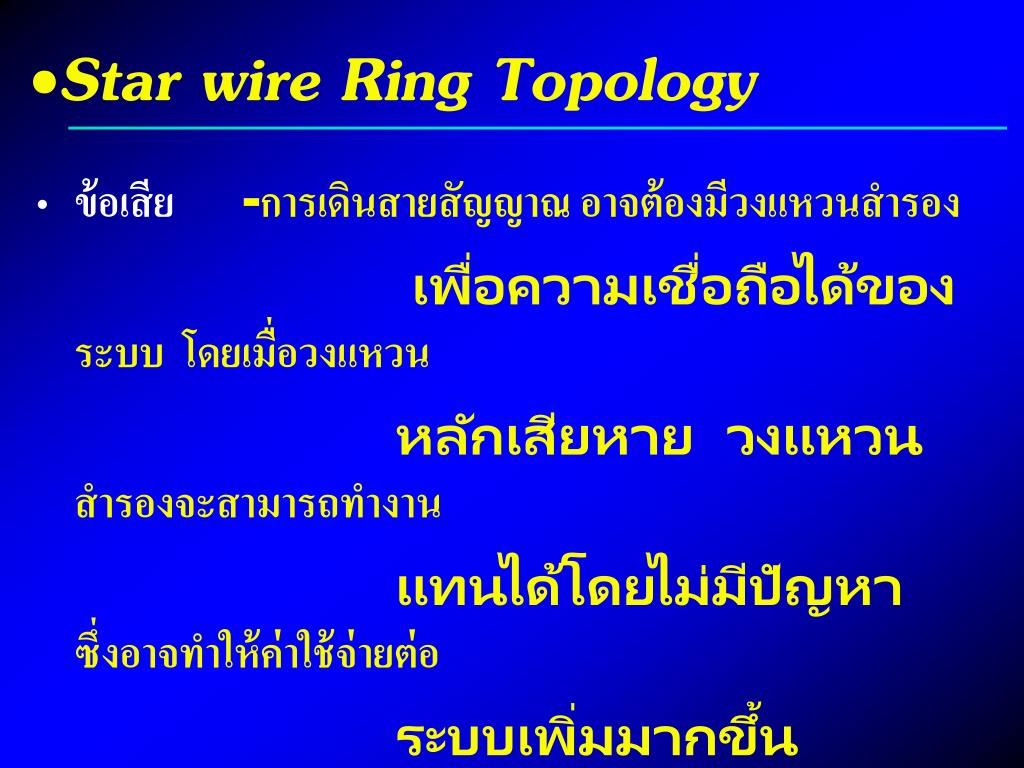 •Star wire Ring Topology

• ข้อเสีย -การเดินสายสัญญาณ อาจต้องมีวงแหวนสำรอง เพื่อความเชื่อถือได้ของระบบ โดยเมื่อวงแหวนหลักเสียหาย วงแหวนสำรองจะสามารถทำงานแทนได้โดยไม่มีปัญหา ซึ่งอาจทำให้ค่าใช้จ่ายต่อระบบเพิ่มมากขึ้น